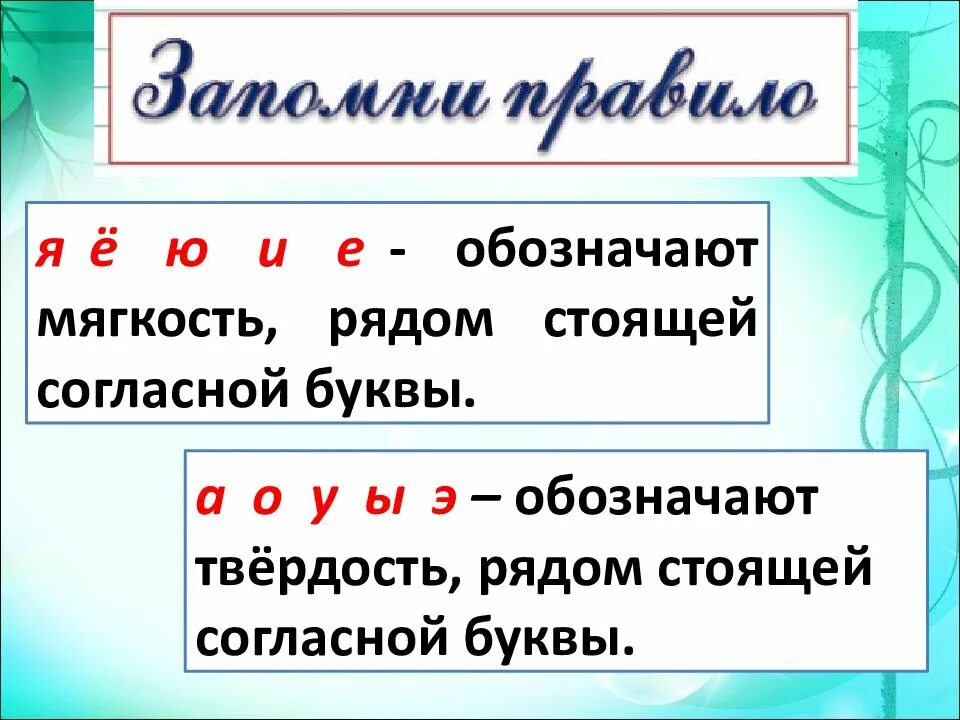 Запомни правило

я ё ю и е - обозначают мягкость, рядом стоящей согласной буквы.

а о у ы э – обозначают твёрдость, рядом стоящей согласной буквы.